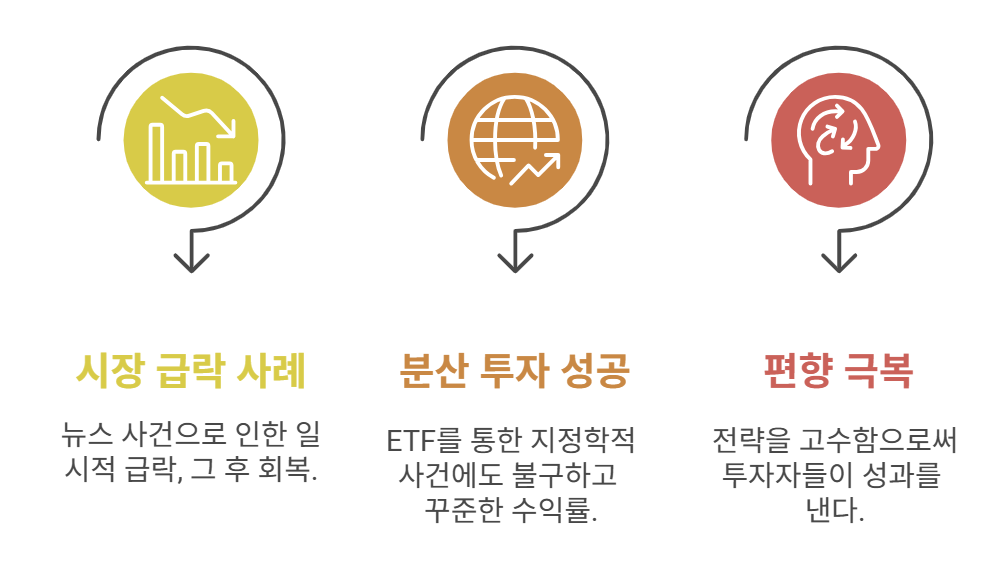 시장 급락 사례

뉴스 사건으로 인한 일시적 급락, 그 후 회복.

분산 투자 성공

ETF를 통한 지정학적 사건에도 불구하고 꾸준한 수익률.

편향 극복

전략을 고수함으로써 투자자들이 성과를 낸다.